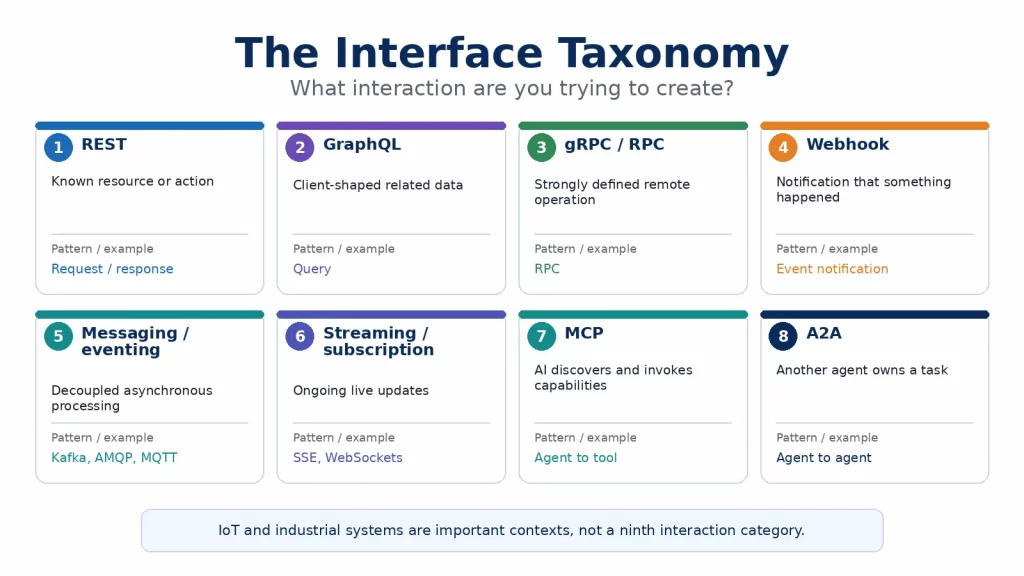 The Interface Taxonomy

What interaction are you trying to create?

1 REST

Known resource or action

Pattern / example

Request / response

2 GraphQL

Client-shaped related data

Pattern / example

Query

3 gRPC / RPC

Strongly defined remote operation

Pattern / example

RPC

4 Webhook

Notification that something happened

Pattern / example

Event notification

5 Messaging / eventing

Decoupled asynchronous processing

Pattern / example

Kafka, AMQP, MQTT

6 Streaming / subscription

Ongoing live updates

Pattern / example

SSE, WebSockets

7 MCP

AI discovers and invokes capabilities

Pattern / example

Agent to tool

8 A2A

Another agent owns a task

Pattern / example

Agent to agent

IoT and industrial systems are important contexts, not a ninth interaction category.